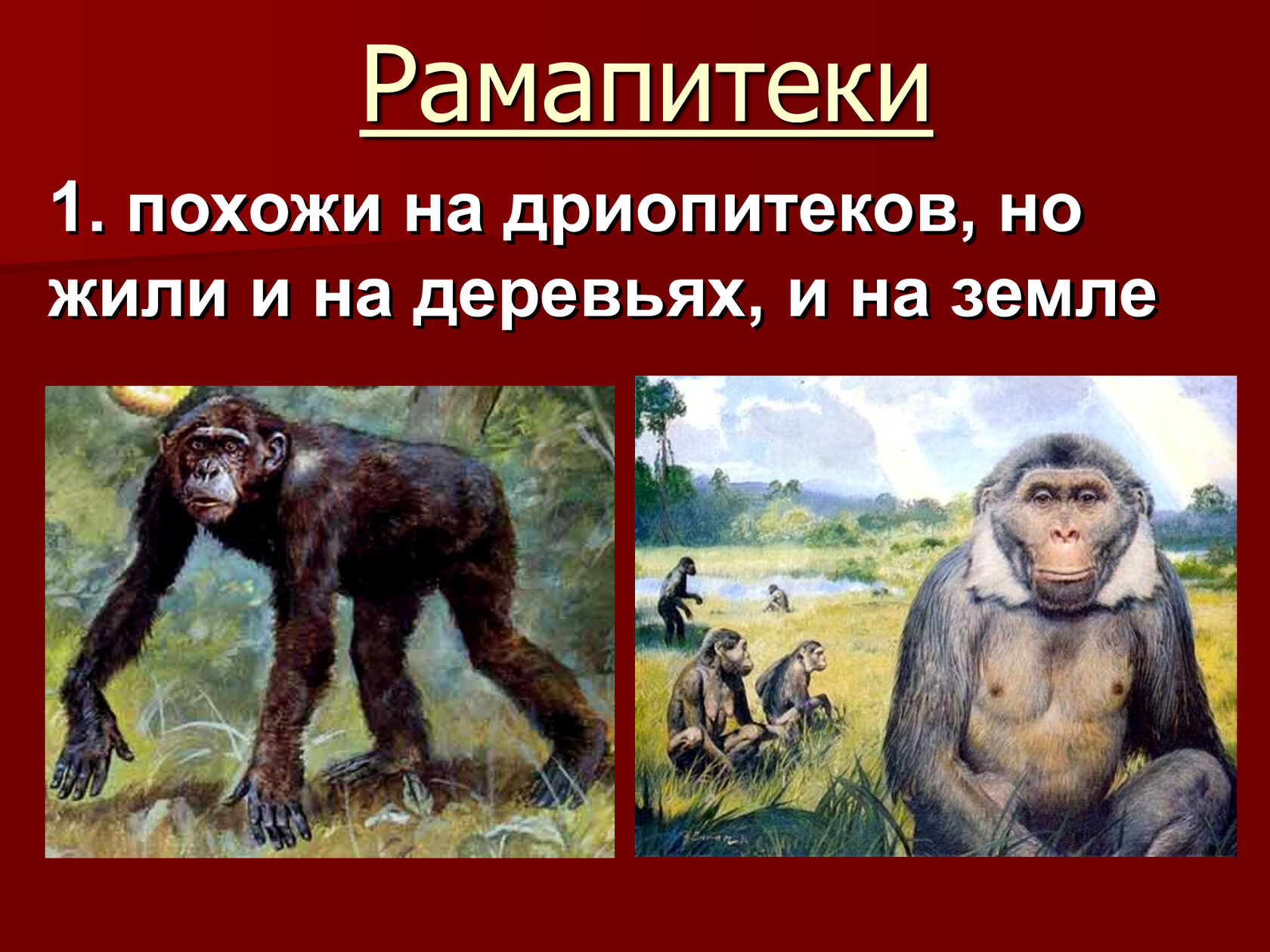 Рамапитеки

1. похожи на дриопитеков, но жили и на деревьях, и на земле